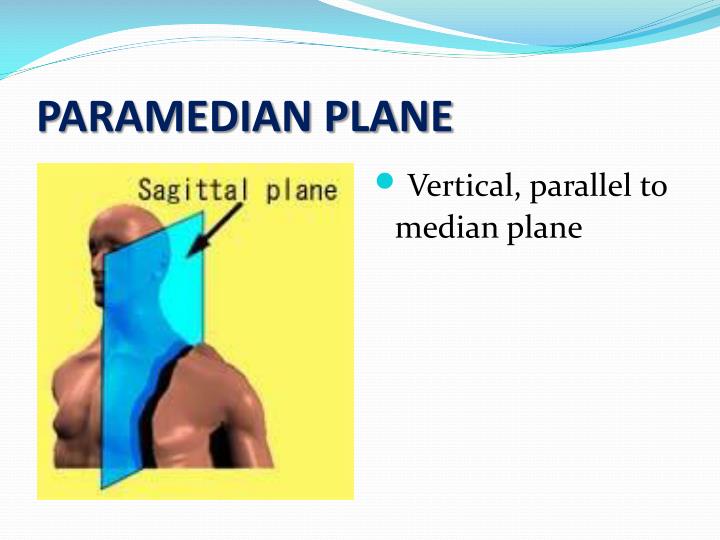 PARAMEDIAN PLANE

Sagittal plane

Vertical, parallel to median plane